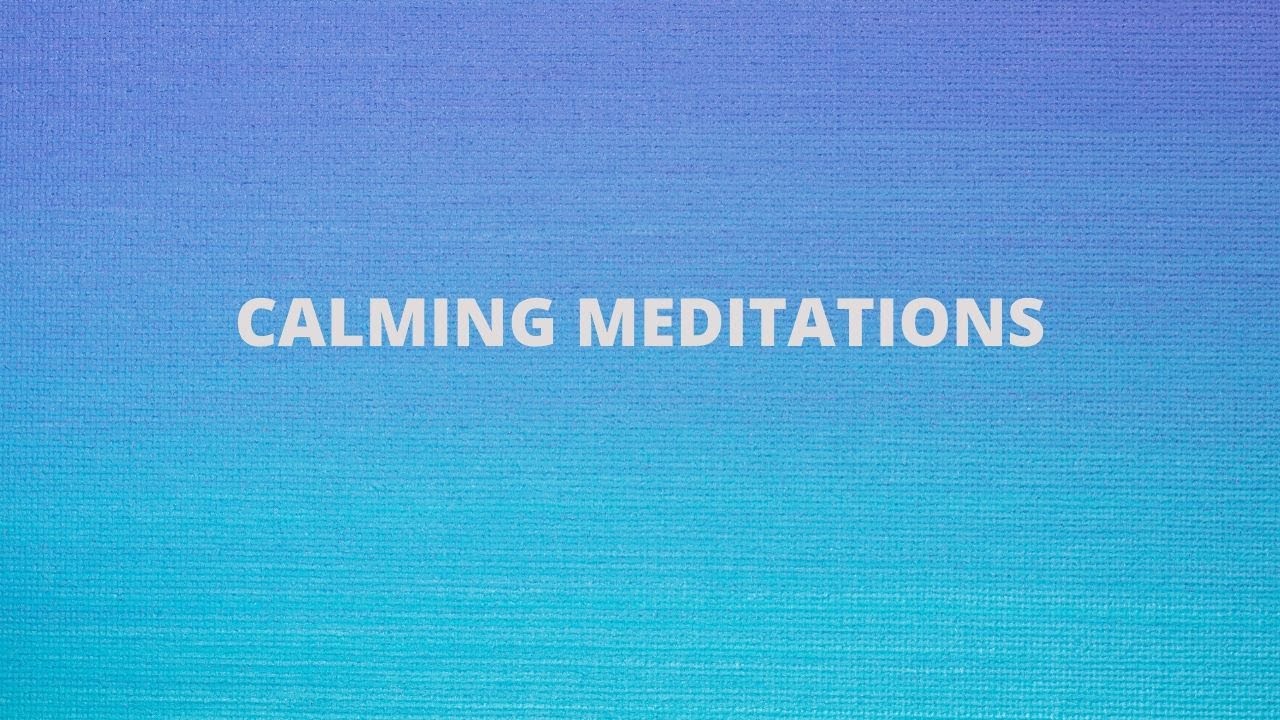 CALMING MEDITATIONS